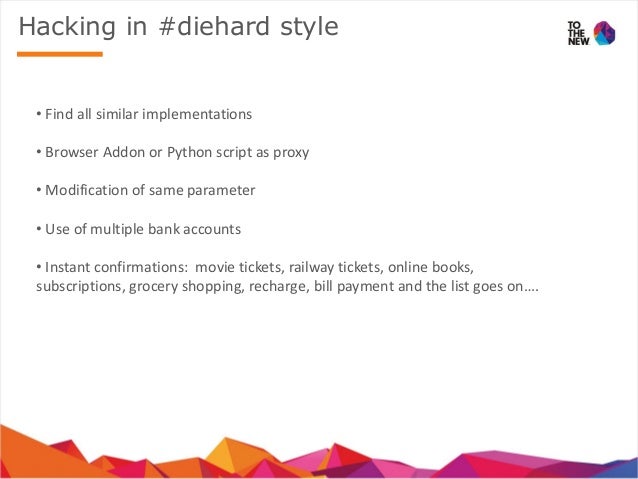 Hacking in #diehard style

TO THE NEW

• Find all similar implementations

• Browser Addon or Python script as proxy

• Modification of same parameter

• Use of multiple bank accounts

• Instant confirmations: movie tickets, railway tickets, online books, subscriptions, grocery shopping, recharge, bill payment and the list goes on….